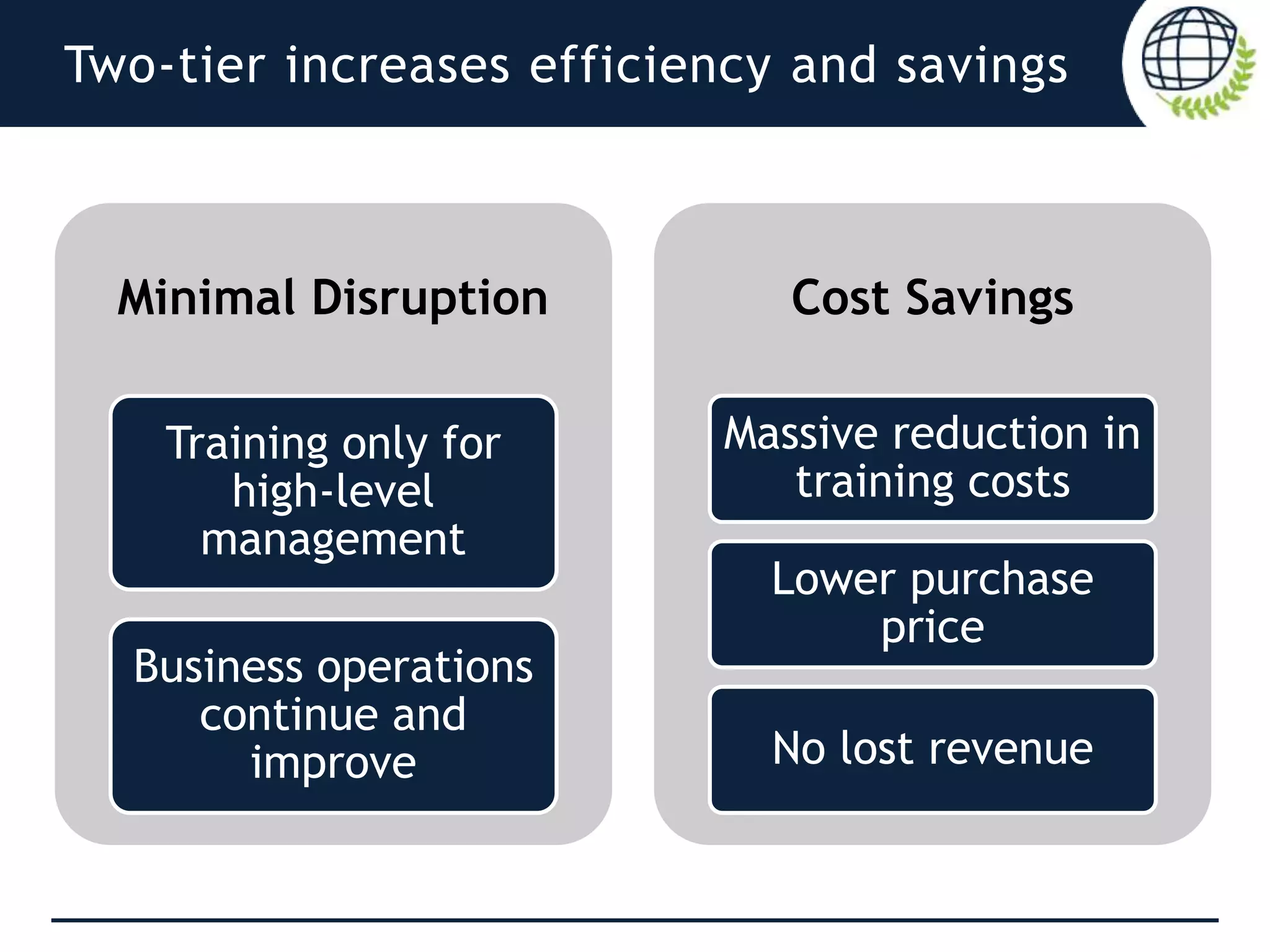 Two-tier increases efficiency and savings

Minimal Disruption

Training only for high-level management

Business operations continue and improve

Cost Savings

Massive reduction in training costs

Lower purchase price

No lost revenue